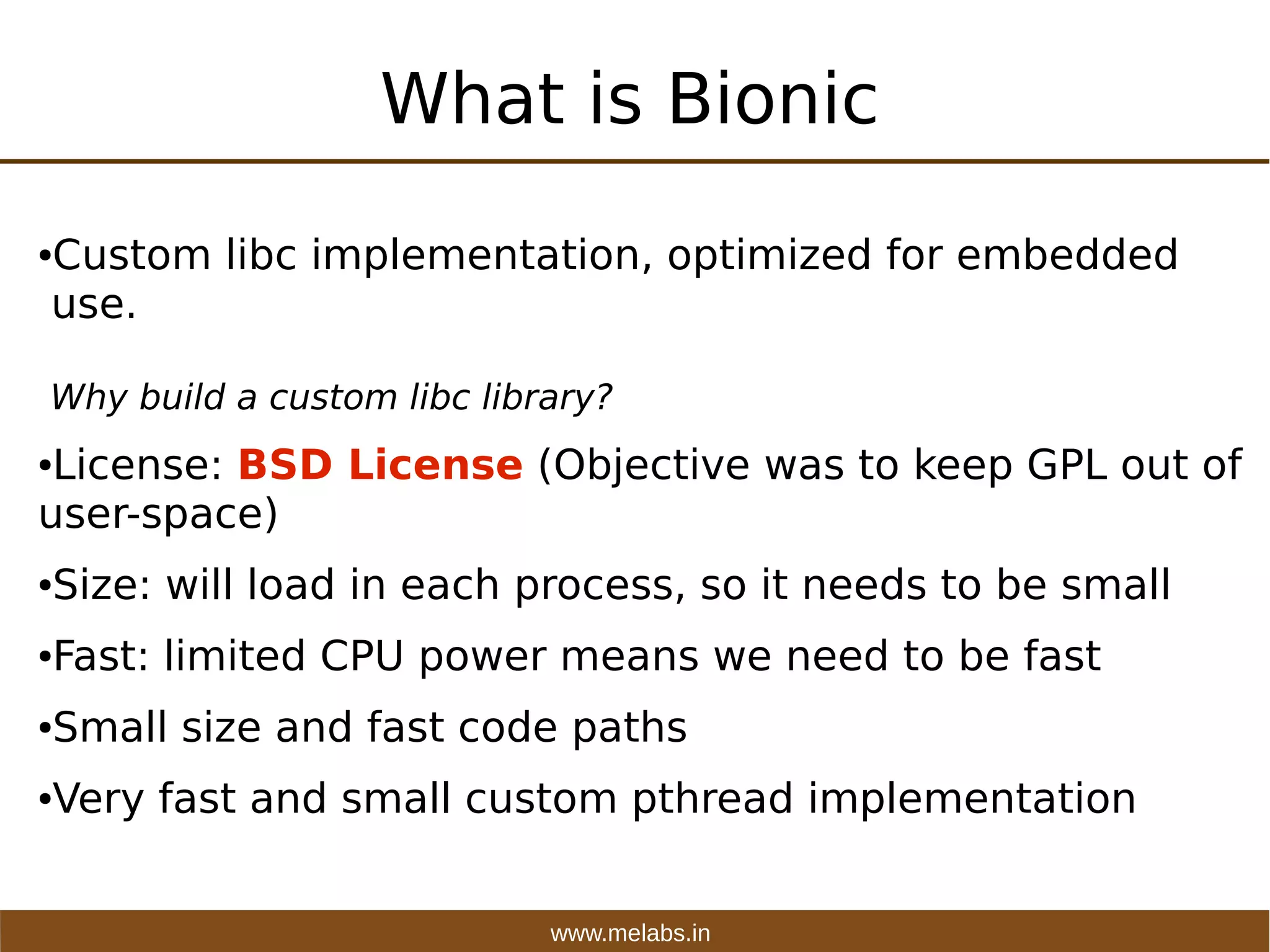 What is Bionic

•Custom libc implementation, optimized for embedded use.

Why build a custom libc library?

•License: BSD License (Objective was to keep GPL out of user-space)

•Size: will load in each process, so it needs to be small

•Fast: limited CPU power means we need to be fast

•Small size and fast code paths

•Very fast and small custom pthread implementation

www.melabs.in